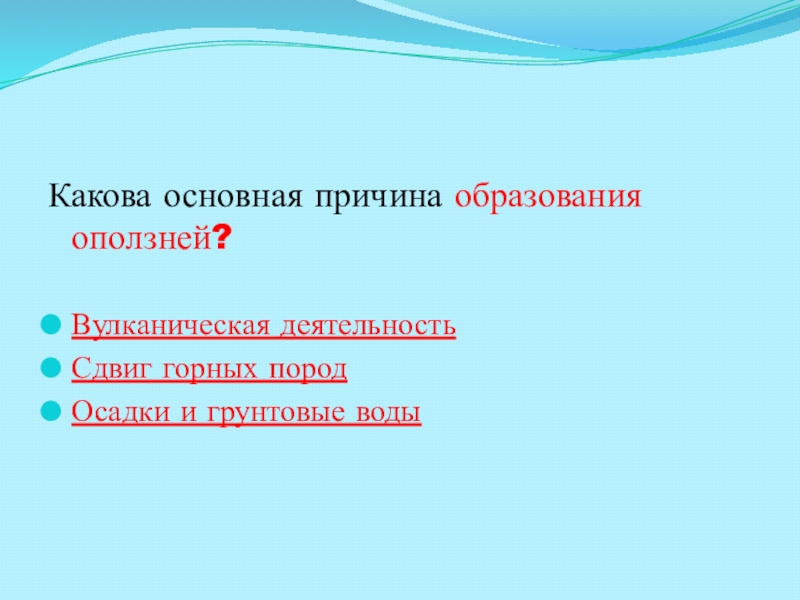 Какова основная причина образования оползней?

Вулканическая деятельность
Сдвиг горных пород
Осадки и грунтовые воды